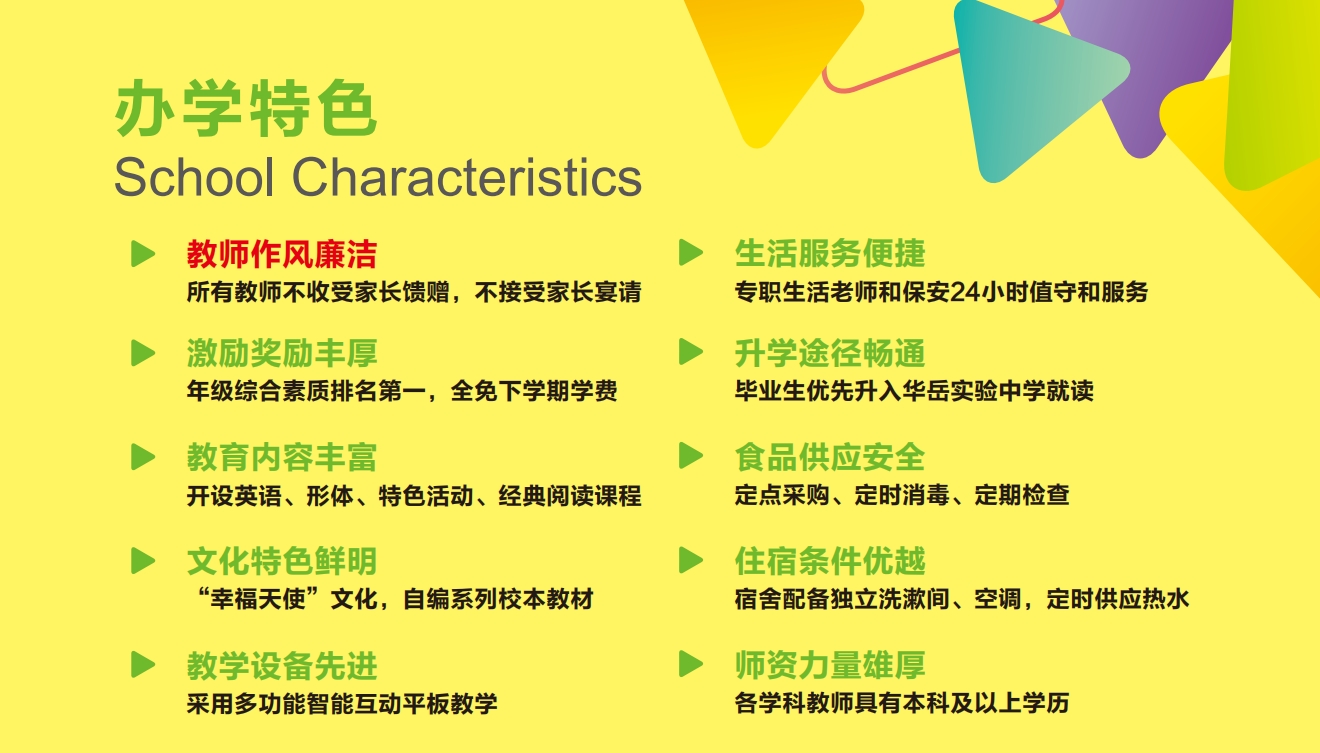 办学特色
School Characteristics

教师作风廉洁
所有教师不收受家长馈赠，不接受家长宴请

激励奖励丰厚
年级综合素质排名第一，全免下学期学费

教育内容丰富
开设英语、形体、特色活动、经典阅读课程

文化特色鲜明
“幸福天使”文化，自编系列校本教材

教学设备先进
采用多功能智能互动平板教学

生活服务便捷
专职生活老师和保安24小时值守和服务

升学途径畅通
毕业生优先升入华岳实验中学就读

食品供应安全
定点采购、定时消毒、定期检查

住宿条件优越
宿舍配备独立洗漱间、空调，定时供应热水

师资力量雄厚
各学科教师具有本科及以上学历